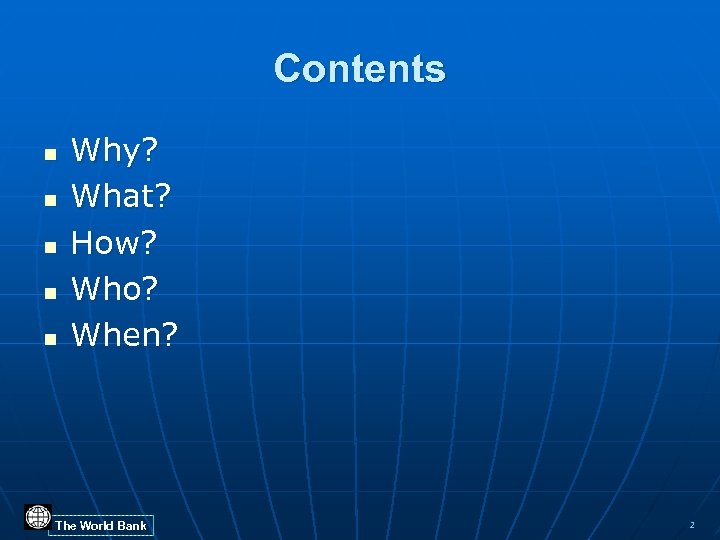 Contents

- Why?
- What?
- How?
- Who?
- When?

The World Bank

2